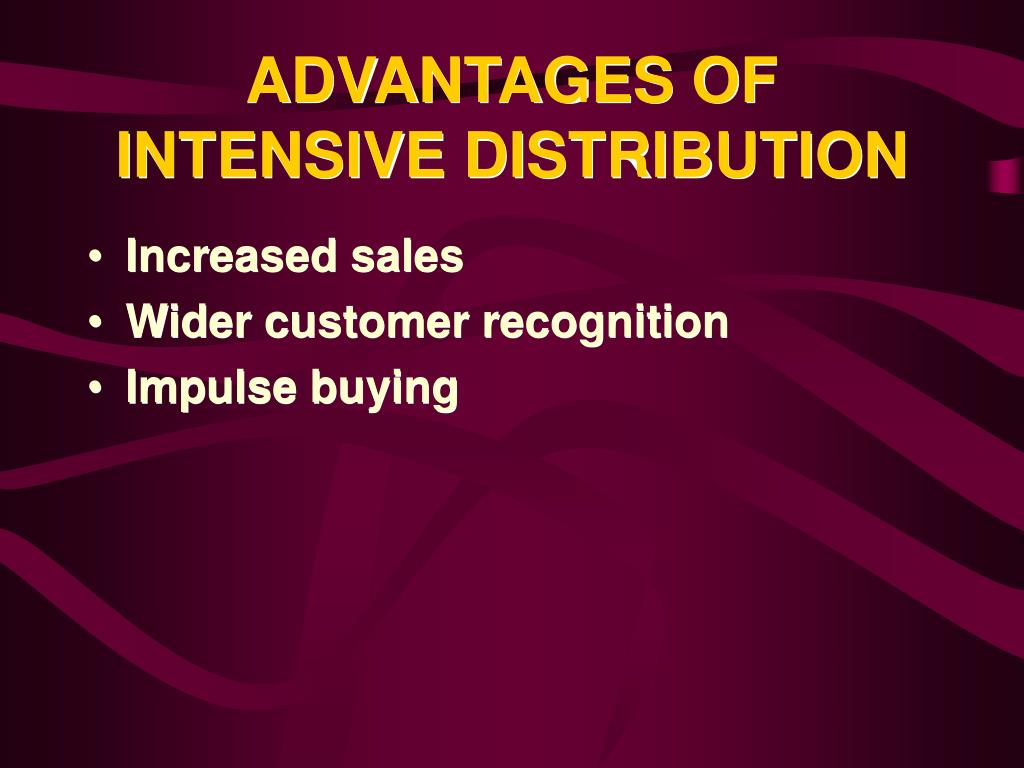 ADVANTAGES OF INTENSIVE DISTRIBUTION

• Increased sales
• Wider customer recognition
• Impulse buying